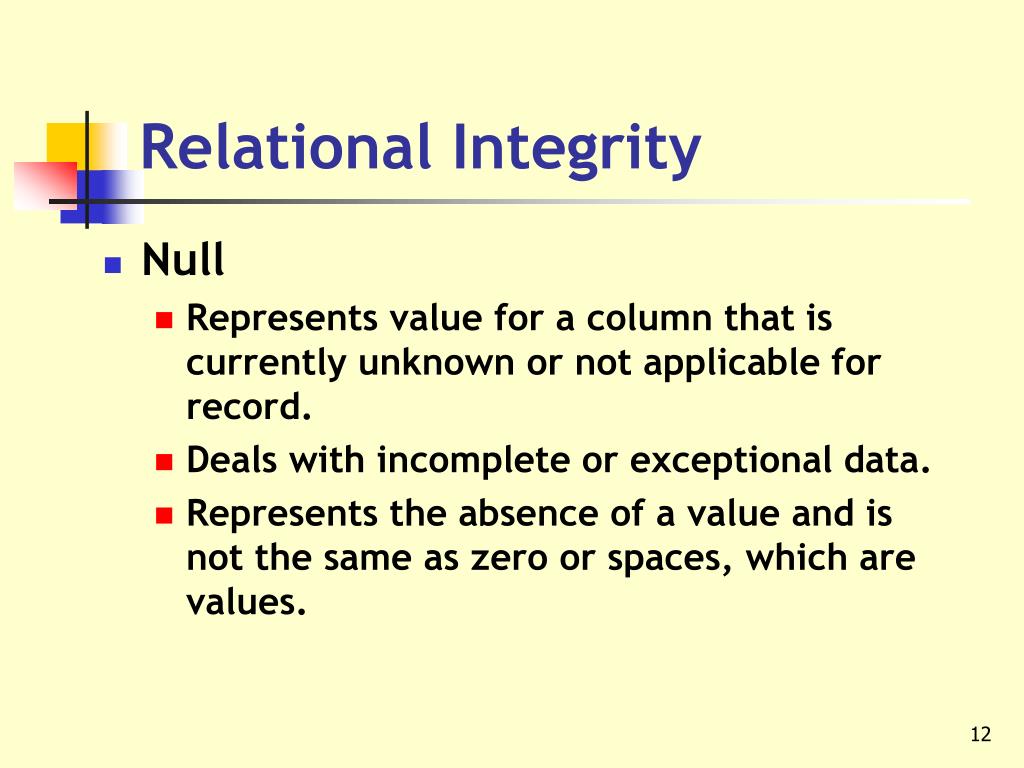 Relational Integrity

Null

Represents value for a column that is currently unknown or not applicable for record.

Deals with incomplete or exceptional data.

Represents the absence of a value and is not the same as zero or spaces, which are values.

12